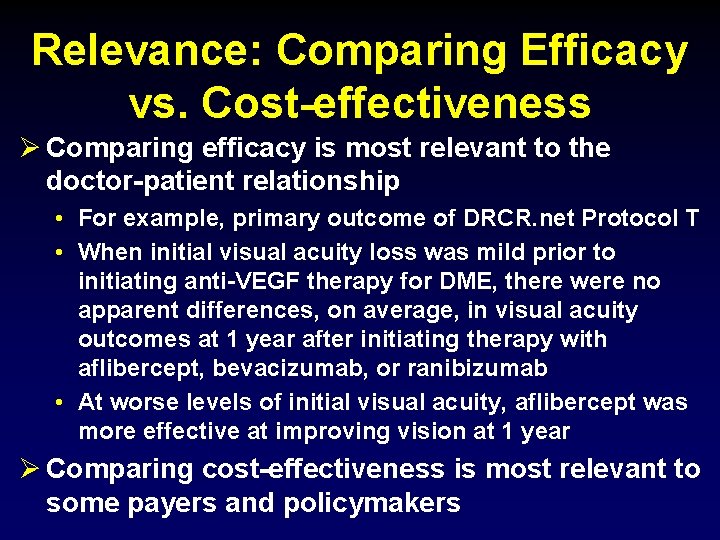 Relevance: Comparing Efficacy vs. Cost-effectiveness

➢ Comparing efficacy is most relevant to the doctor-patient relationship

• For example, primary outcome of DRCR.net Protocol T

• When initial visual acuity loss was mild prior to initiating anti-VEGF therapy for DME, there were no apparent differences, on average, in visual acuity outcomes at 1 year after initiating therapy with aflibercept, bevacizumab, or ranibizumab

• At worse levels of initial visual acuity, aflibercept was more effective at improving vision at 1 year

➢ Comparing cost-effectiveness is most relevant to some payers and policymakers